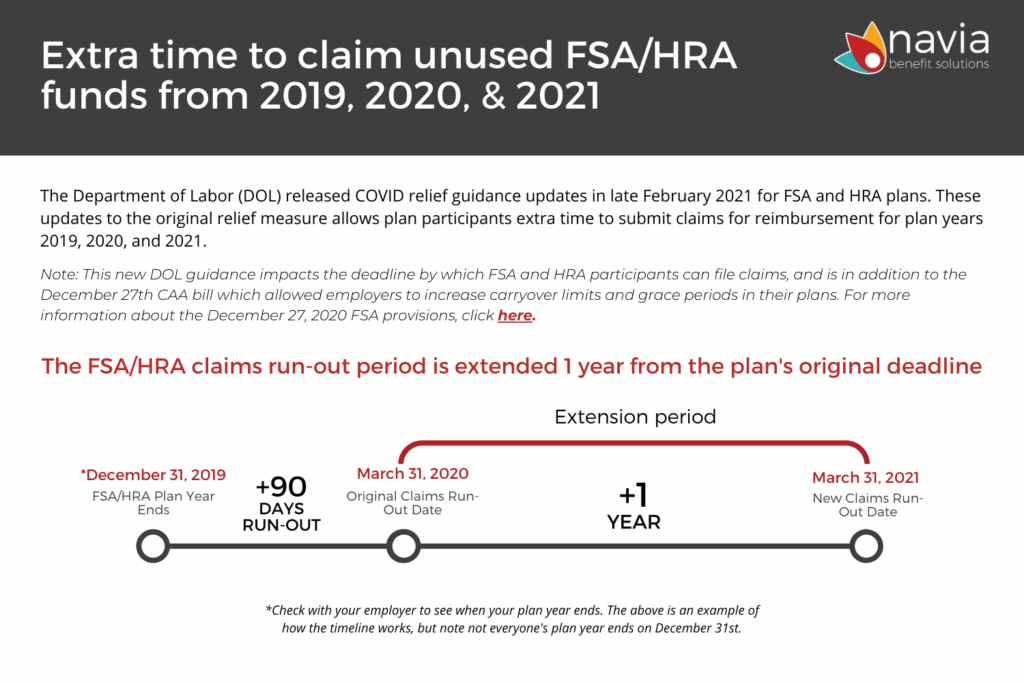 Extra time to claim unused FSA/HRA funds from 2019, 2020, & 2021

navia
benefit solutions

The Department of Labor (DOL) released COVID relief guidance updates in late February 2021 for FSA and HRA plans. These updates to the original relief measure allows plan participants extra time to submit claims for reimbursement for plan years 2019, 2020, and 2021.

Note: This new DOL guidance impacts the deadline by which FSA and HRA participants can file claims, and is in addition to the December 27th CAA bill which allowed employers to increase carryover limits and grace periods in their plans. For more information about the December 27, 2020 FSA provisions, click here.

The FSA/HRA claims run-out period is extended 1 year from the plan's original deadline

Extension period

*December 31, 2019
FSA/HRA Plan Year Ends

+90
DAYS
RUN-OUT

March 31, 2020
Original Claims Run-Out Date

+1
YEAR

March 31, 2021
New Claims Run-Out Date

*Check with your employer to see when your plan year ends. The above is an example of how the timeline works, but note not everyone's plan year ends on December 31st.